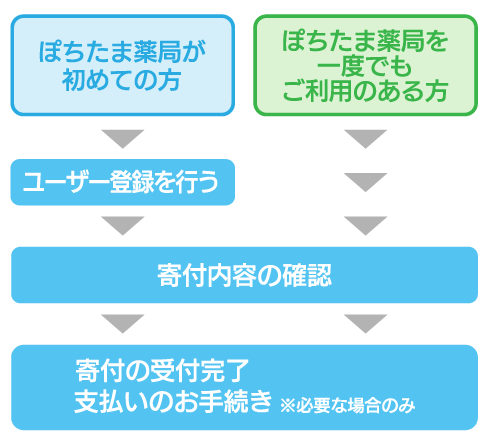 ぽちたま薬局が初めての方

ぽちたま薬局を一度でもご利用のある方

ユーザー登録を行う

寄付内容の確認

寄付の受付完了
支払いのお手続き ※必要な場合のみ